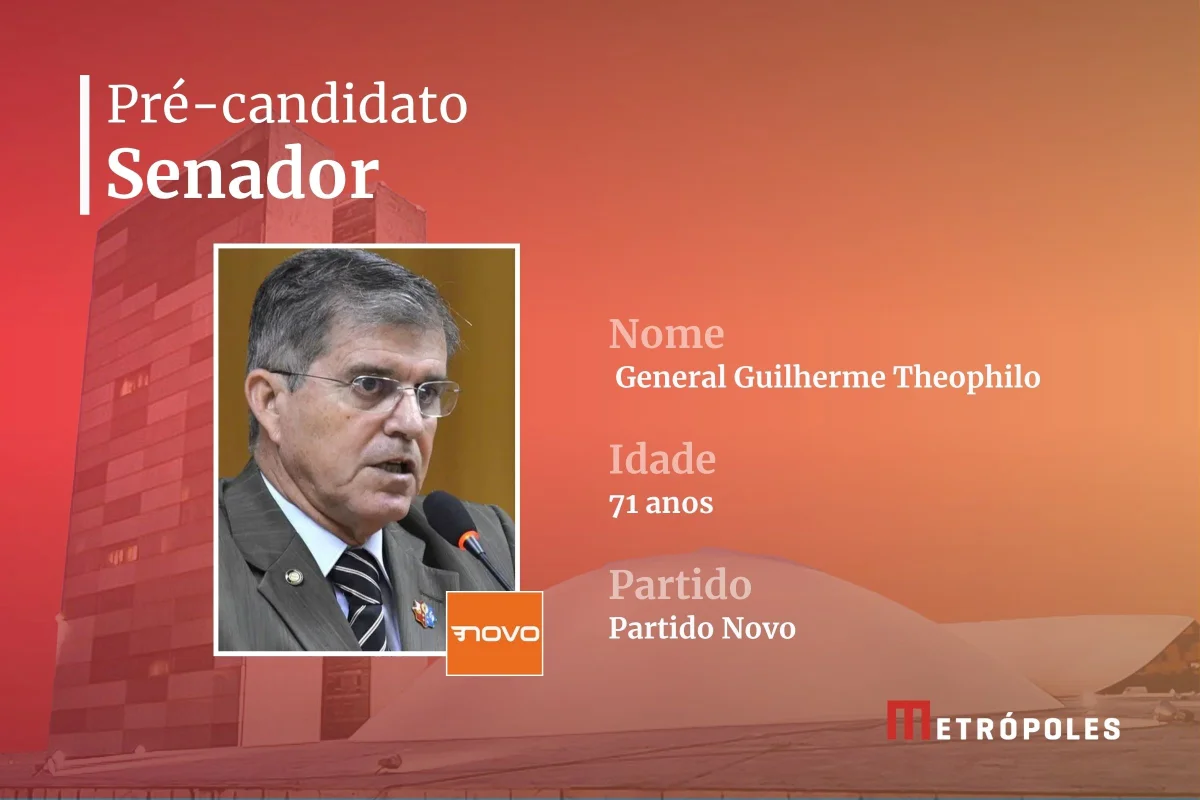 Pré-candidato
Senador

NOVO

Nome
General Guilherme Theophilo

Idade
71 anos

Partido
Partido Novo

METRÓPOLES